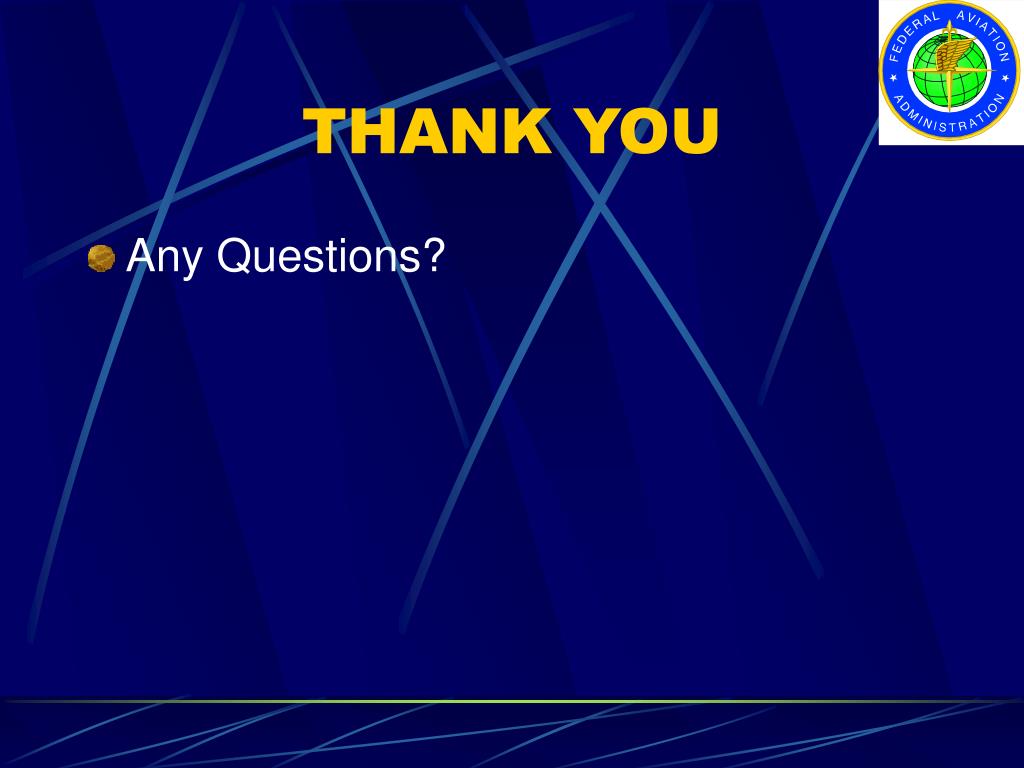 FEDERAL AVIATION ADMINISTRATION

THANK YOU

Any Questions?